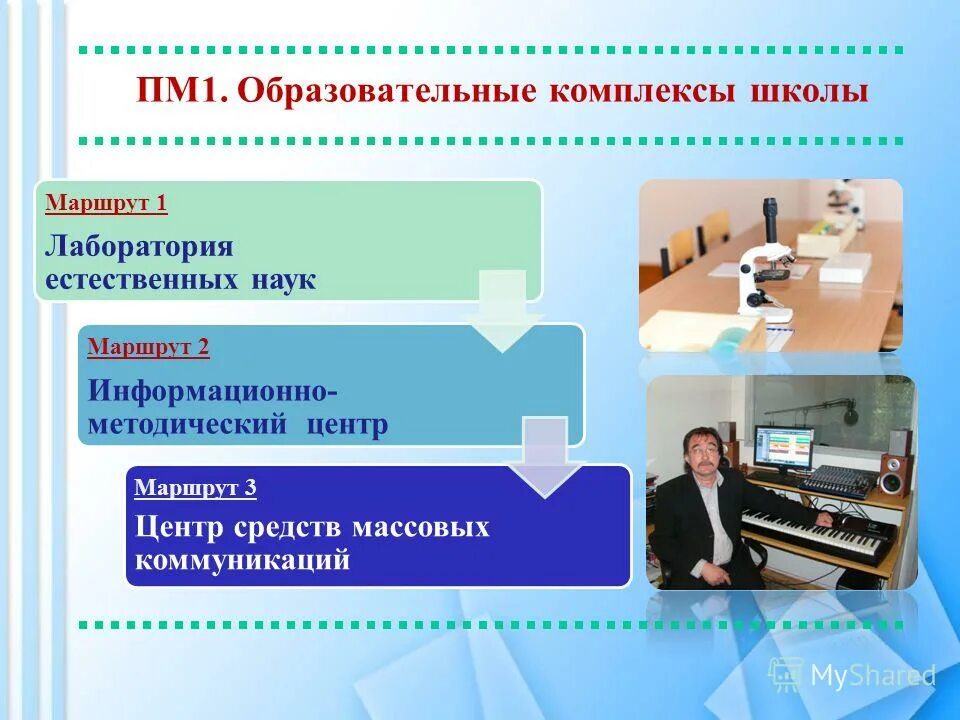 ПМ1. Образовательные комплексы школы

Маршрут 1

Лаборатория естественных наук

Маршрут 2

Информационно-методический центр

Маршрут 3

Центр средств массовых коммуникаций

MyShared